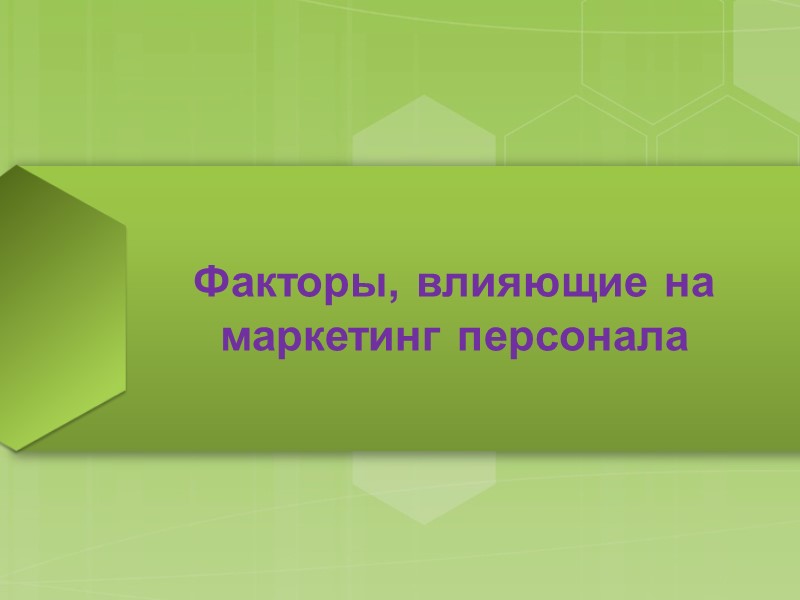 Факторы, влияющие на маркетинг персонала